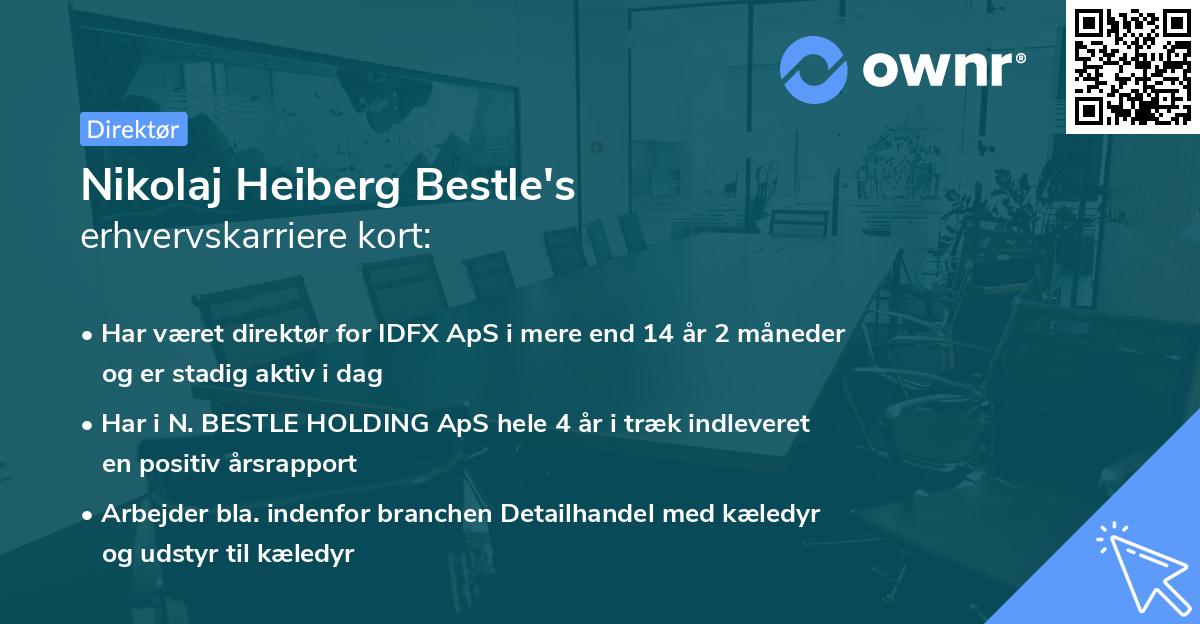 ownr®

Direktør

Nikolaj Heiberg Bestle's
erhvervskarriere kort:

• Har været direktør for IDFX ApS i mere end 14 år 2 måneder og er stadig aktiv i dag

• Har i N. BESTLE HOLDING ApS hele 4 år i træk indleveret en positiv årsrapport

• Arbejder bla. indenfor branchen Detailhandel med kæledyr og udstyr til kæledyr